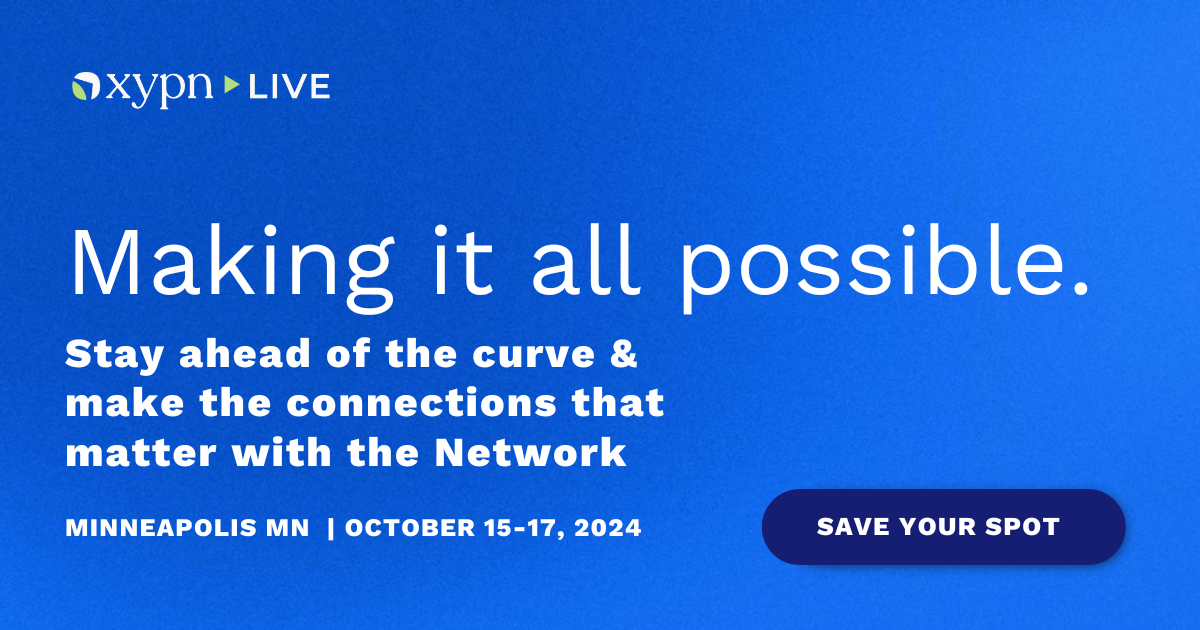 xypn LIVE

Making it all possible.

Stay ahead of the curve & make the connections that matter with the Network

MINNEAPOLIS MN | OCTOBER 15-17, 2024

SAVE YOUR SPOT